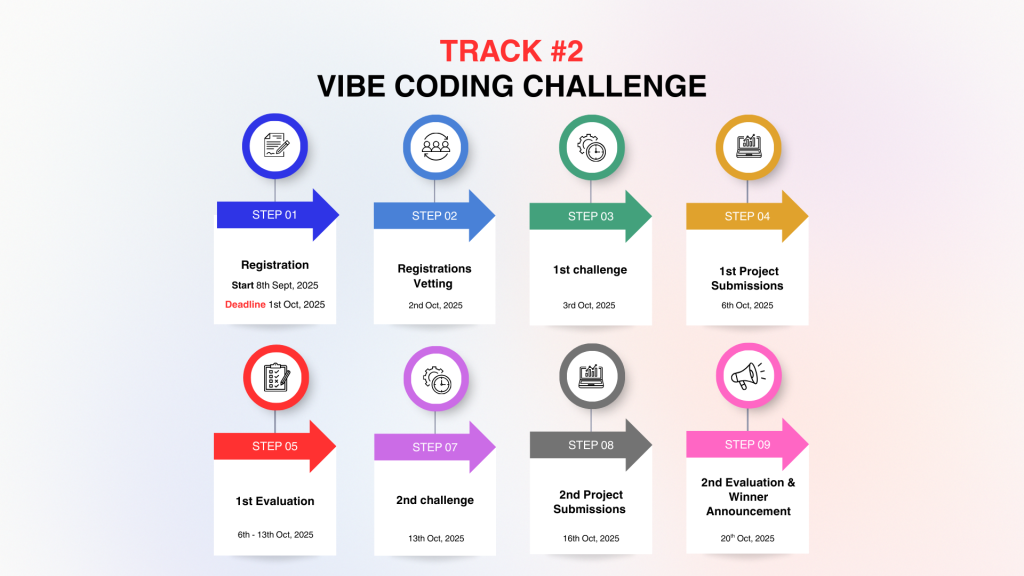 TRACK #2
VIBE CODING CHALLENGE

STEP 01
Registration
Start 8th Sept, 2025
Deadline 1st Oct, 2025

STEP 02
Registrations Vetting
2nd Oct, 2025

STEP 03
1st challenge
3rd Oct, 2025

STEP 04
1st Project Submissions
6th Oct, 2025

STEP 05
1st Evaluation
6th - 13th Oct, 2025

STEP 07
2nd challenge
13th Oct, 2025

STEP 08
2nd Project Submissions
16th Oct, 2025

STEP 09
2nd Evaluation & Winner Announcement
20$^{th}$ Oct, 2025